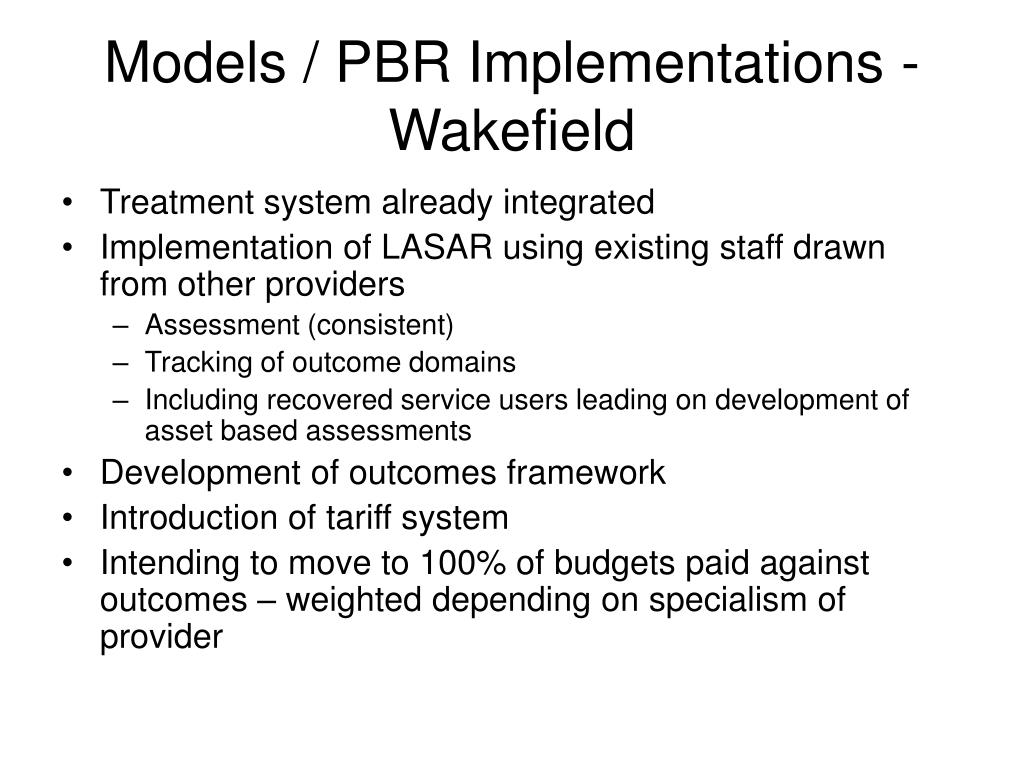 Models / PBR Implementations - Wakefield

• Treatment system already integrated
• Implementation of LASAR using existing staff drawn from other providers
  – Assessment (consistent)
  – Tracking of outcome domains
  – Including recovered service users leading on development of asset based assessments
• Development of outcomes framework
• Introduction of tariff system
• Intending to move to 100% of budgets paid against outcomes – weighted depending on specialism of provider